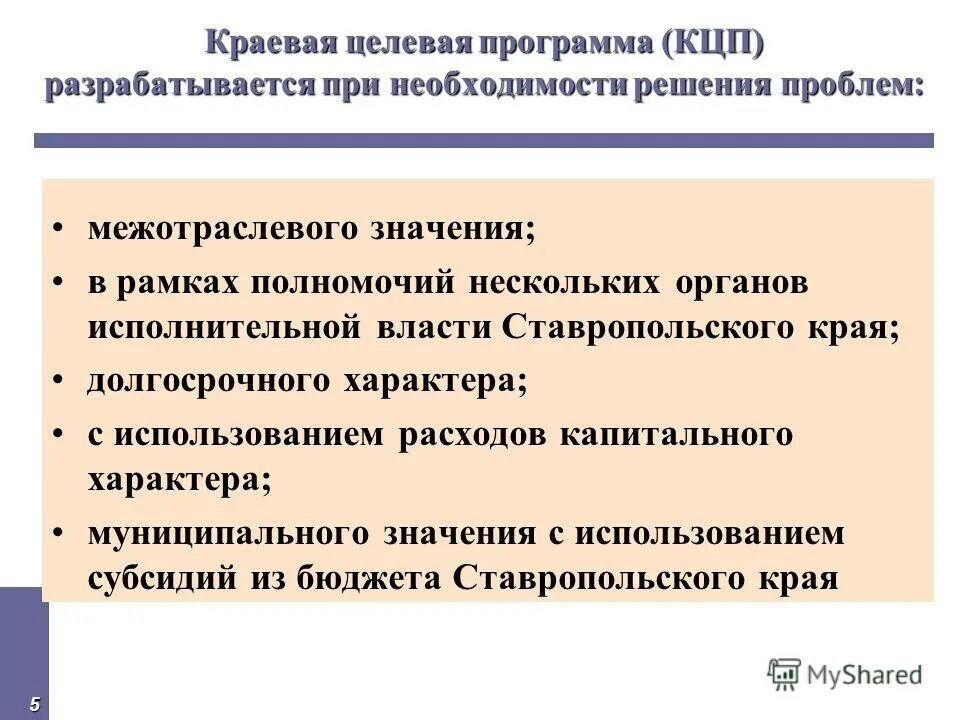 Краевая целевая программа (КЦП) разрабатывается при необходимости решения проблем:

• межотраслевого значения;
• в рамках полномочий нескольких органов исполнительной власти Ставропольского края;
• долгосрочного характера;
• с использованием расходов капитального характера;
• муниципального значения с использованием субсидий из бюджета Ставропольского края

5

MyShared